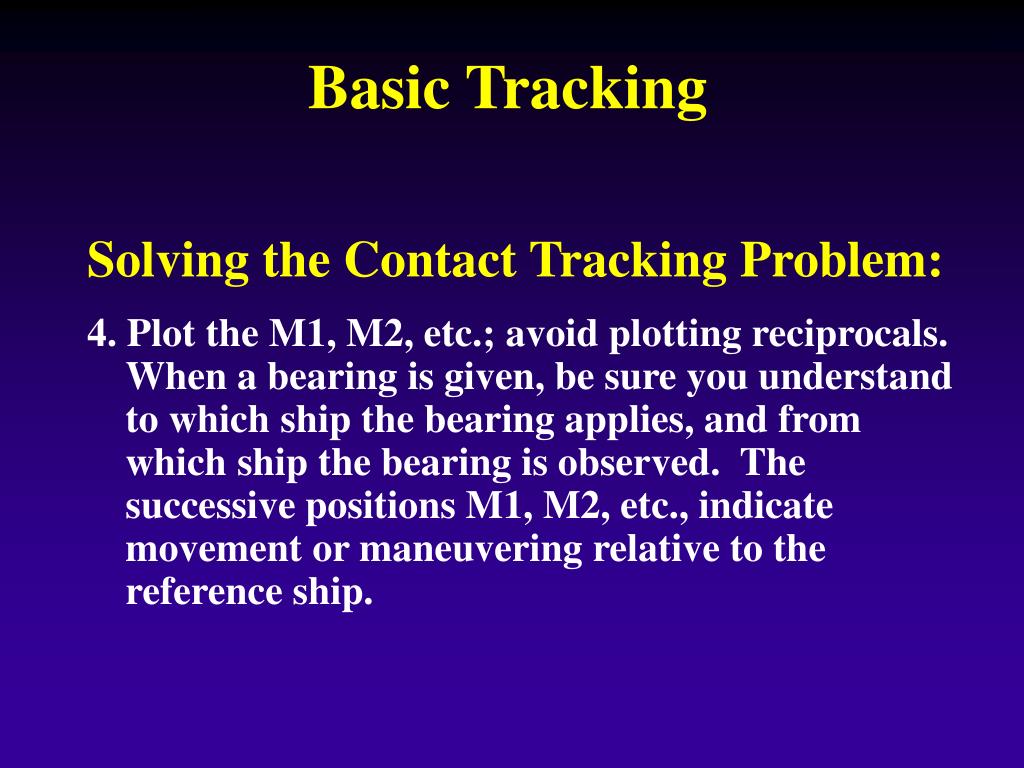 Basic Tracking

Solving the Contact Tracking Problem:

4. Plot the M1, M2, etc.; avoid plotting reciprocals. When a bearing is given, be sure you understand to which ship the bearing applies, and from which ship the bearing is observed. The successive positions M1, M2, etc., indicate movement or maneuvering relative to the reference ship.